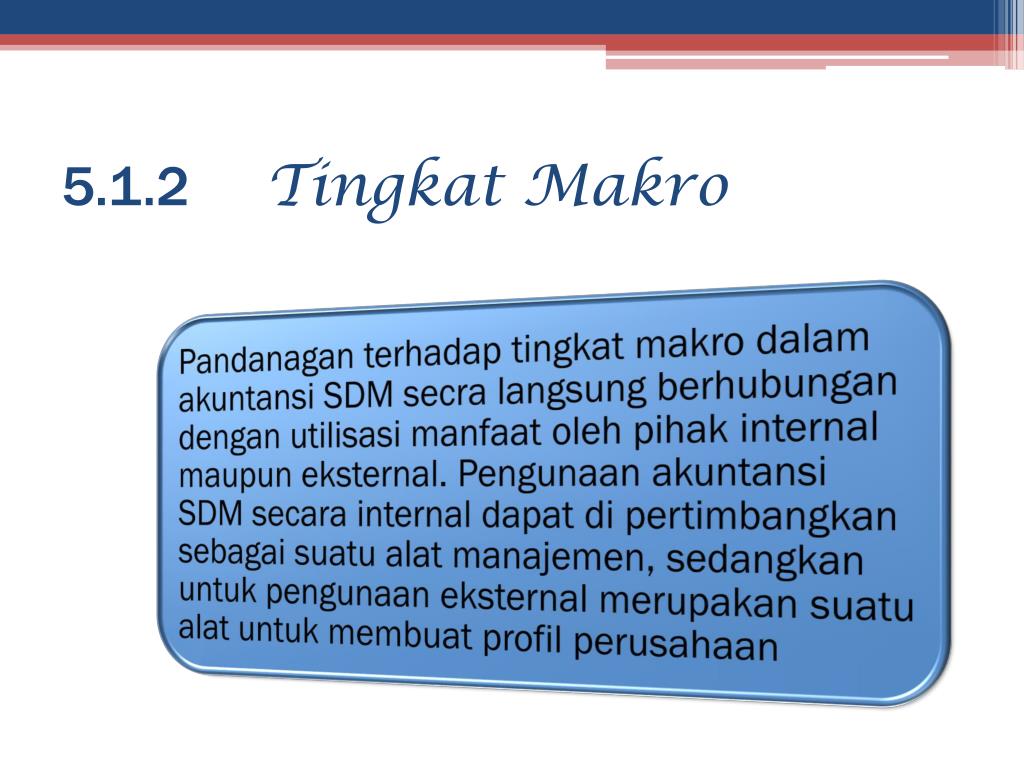 5.1.2 Tingkat Makro

Pandanagan terhadap tingkat makro dalam akuntansi SDM secra langsung berhubungan dengan utilisasi manfaat oleh pihak internal maupun eksternal. Pengunaan akuntansi SDM secara internal dapat di pertimbangkan sebagai suatu alat manajemen, sedangkan untuk pengunaan eksternal merupakan suatu alat untuk membuat profil perusahaan